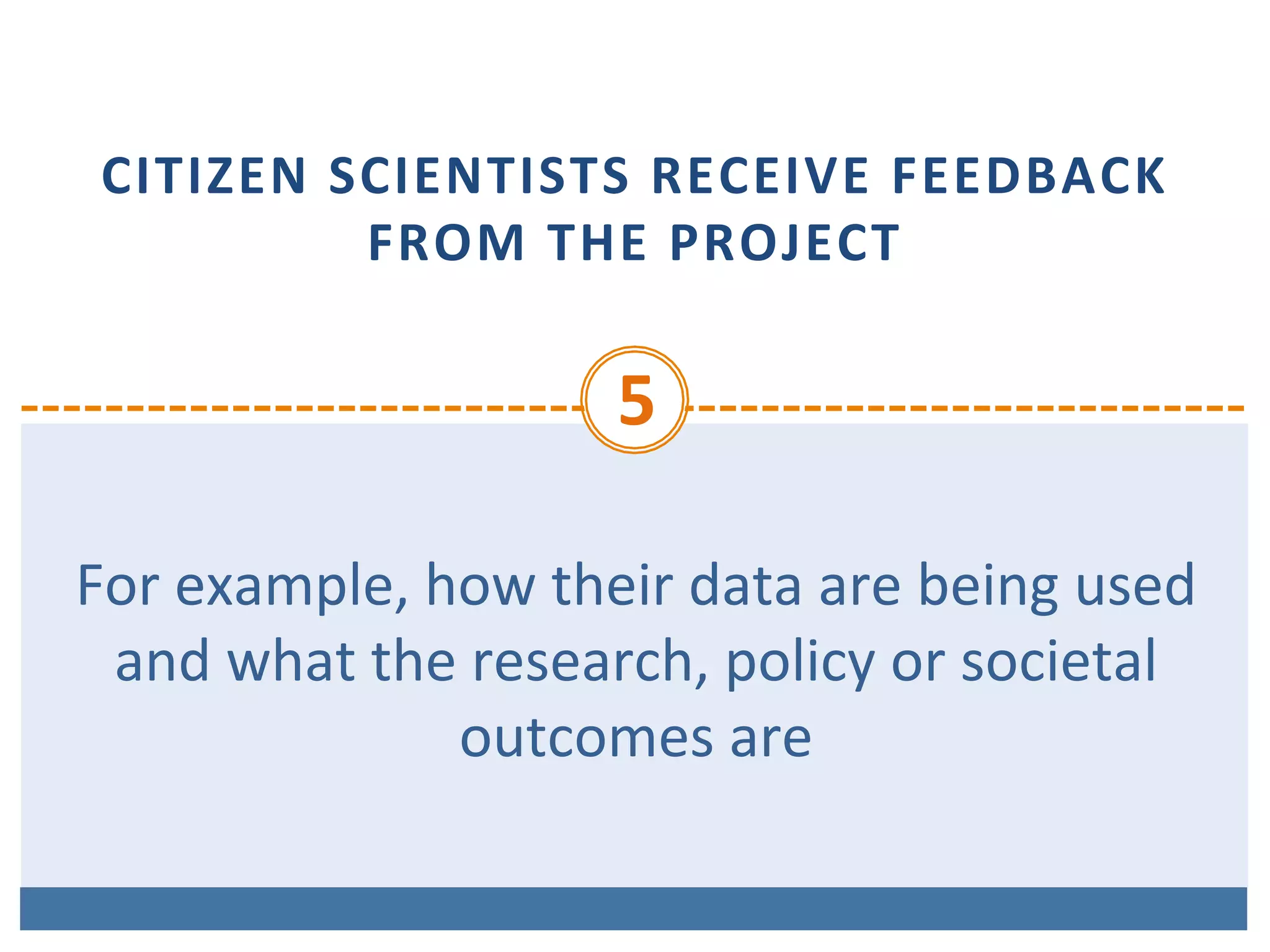 CITIZEN SCIENTISTS RECEIVE FEEDBACK FROM THE PROJECT

5

For example, how their data are being used and what the research, policy or societal outcomes are